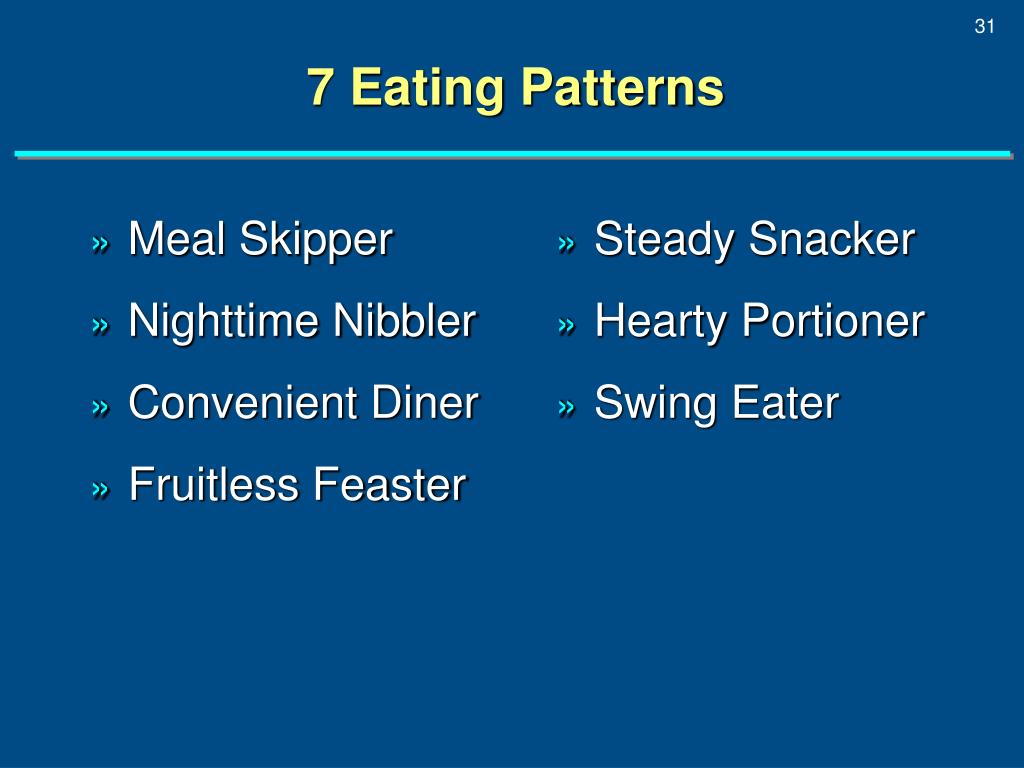 31

7 Eating Patterns

» Meal Skipper
» Nighttime Nibbler
» Convenient Diner
» Fruitless Feaster

» Steady Snacker
» Hearty Portioner
» Swing Eater